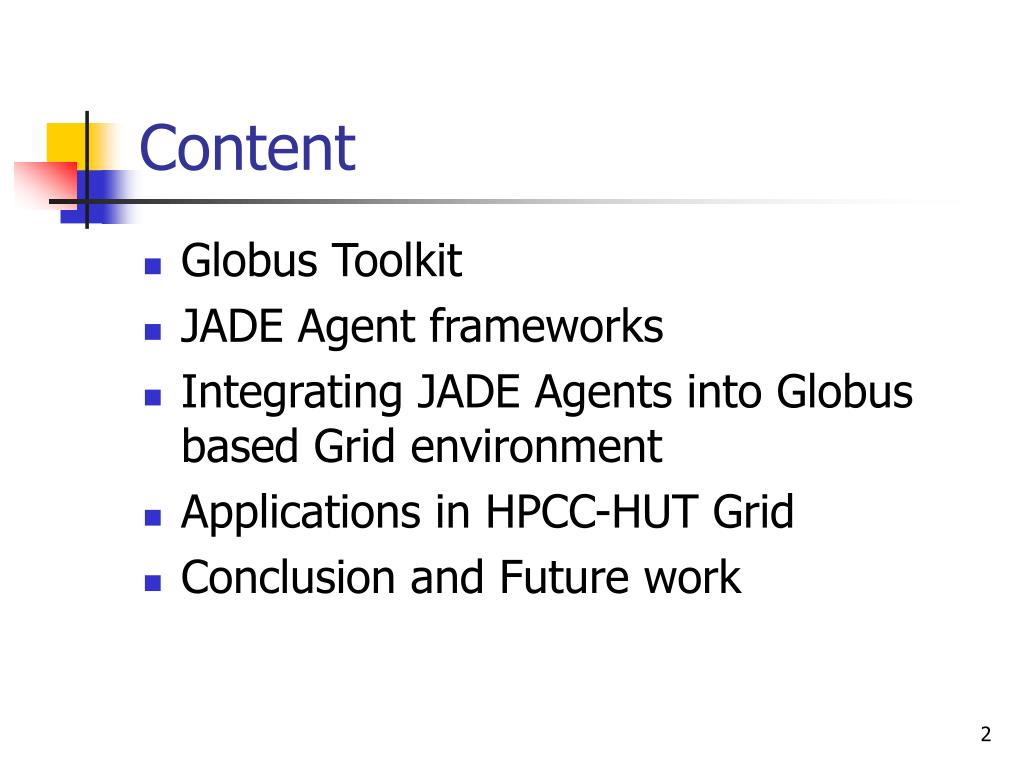 Content

- Globus Toolkit
- JADE Agent frameworks
- Integrating JADE Agents into Globus based Grid environment
- Applications in HPCC-HUT Grid
- Conclusion and Future work

2